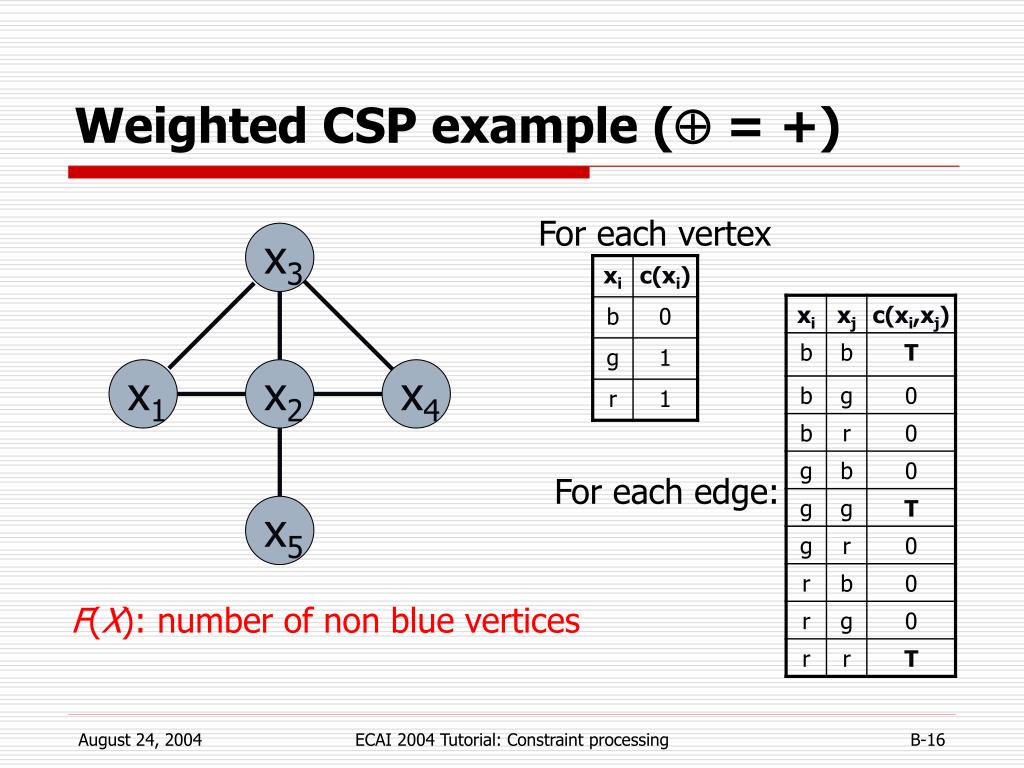 Weighted CSP example ($\oplus$ = +)

$x_3$

$x_1$ $x_2$ $x_4$

$x_5$

For each vertex

| $x_i$ | $c(x_i)$ |
|---|---|
| b | 0 |
| g | 1 |
| r | 1 |

For each edge:

| $x_i$ | $x_j$ | $c(x_i,x_j)$ |
|---|---|---|
| b | b | T |
| b | g | 0 |
| b | r | 0 |
| g | b | 0 |
| g | g | T |
| g | r | 0 |
| r | b | 0 |
| r | g | 0 |
| r | r | T |

$F(X)$: number of non blue vertices

August 24, 2004 ECAI 2004 Tutorial: Constraint processing B-16